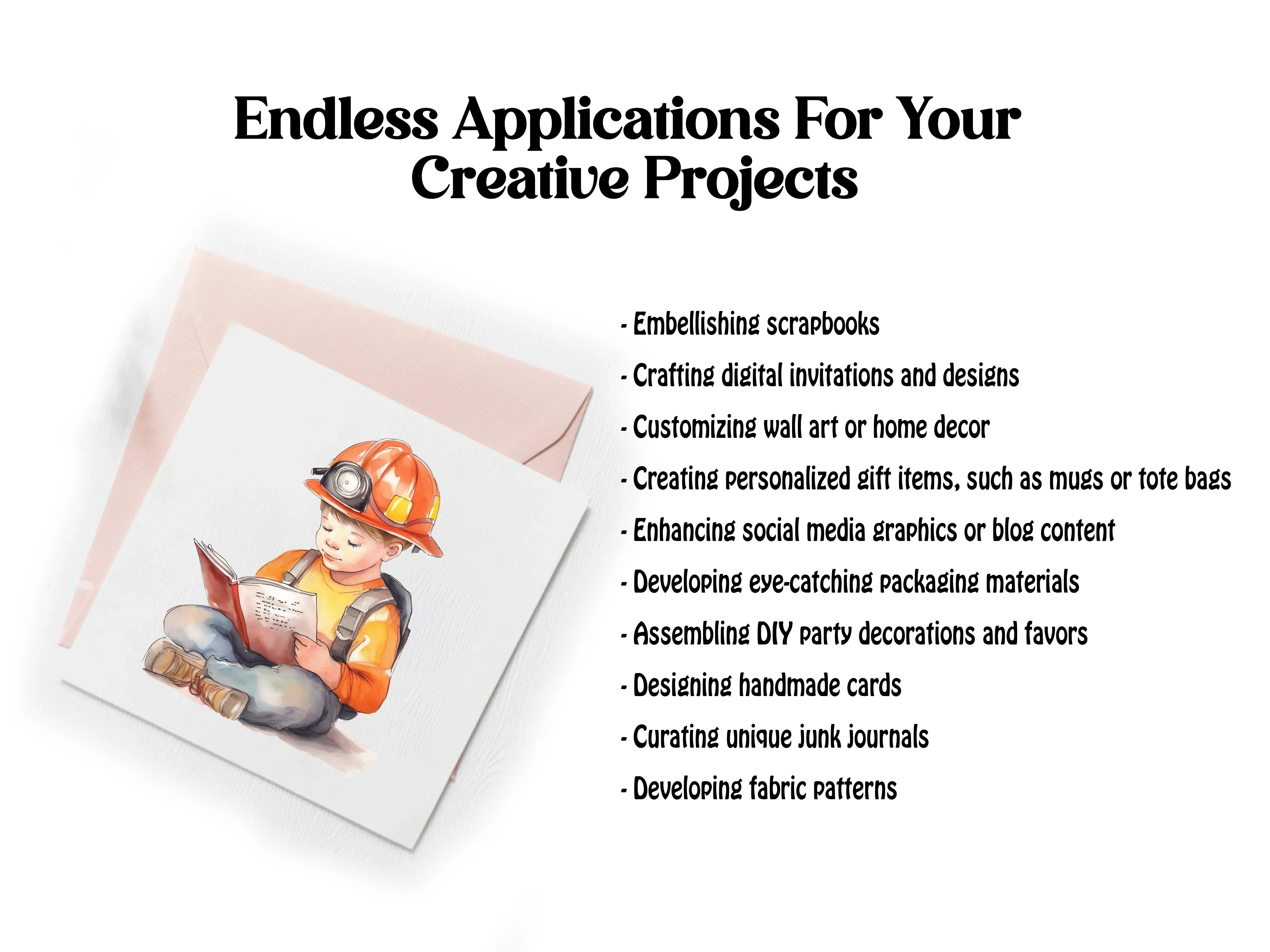 Endless Applications For Your Creative Projects

- Embellishing scrapbooks
- Crafting digital invitations and designs
- Customizing wall art or home decor
- Creating personalized gift items, such as mugs or tote bags
- Enhancing social media graphics or blog content
- Developing eye-catching packaging materials
- Assembling DIY party decorations and favors
- Designing handmade cards
- Curating unique junk journals
- Developing fabric patterns